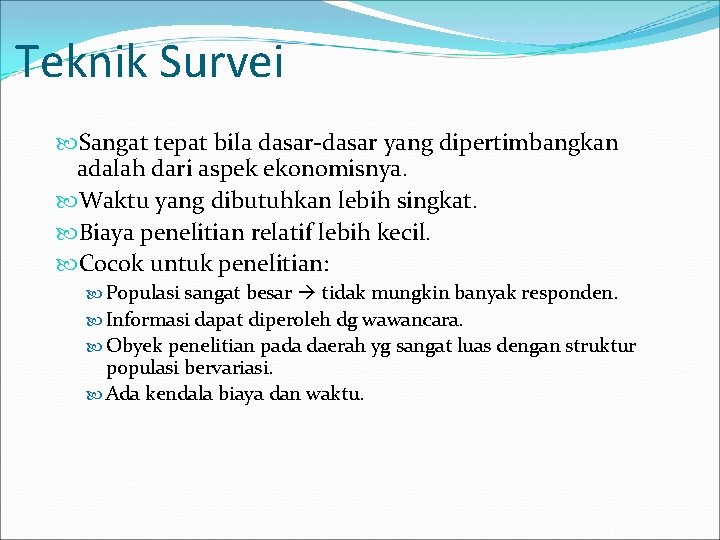 Teknik Survei

Sangat tepat bila dasar-dasar yang dipertimbangkan adalah dari aspek ekonomisnya.

Waktu yang dibutuhkan lebih singkat.

Biaya penelitian relatif lebih kecil.

Cocok untuk penelitian:

Populasi sangat besar → tidak mungkin banyak responden.

Informasi dapat diperoleh dg wawancara.

Obyek penelitian pada daerah yg sangat luas dengan struktur populasi bervariasi.

Ada kendala biaya dan waktu.